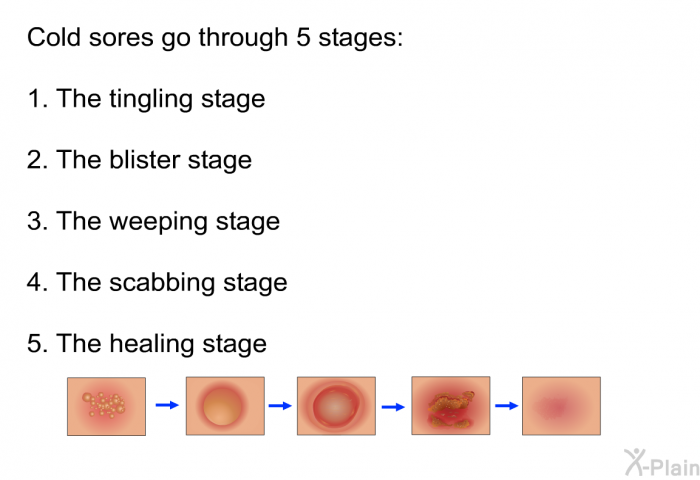 Cold sores go through 5 stages:

1. The tingling stage

2. The blister stage

3. The weeping stage

4. The scabbing stage

5. The healing stage

X-Plain